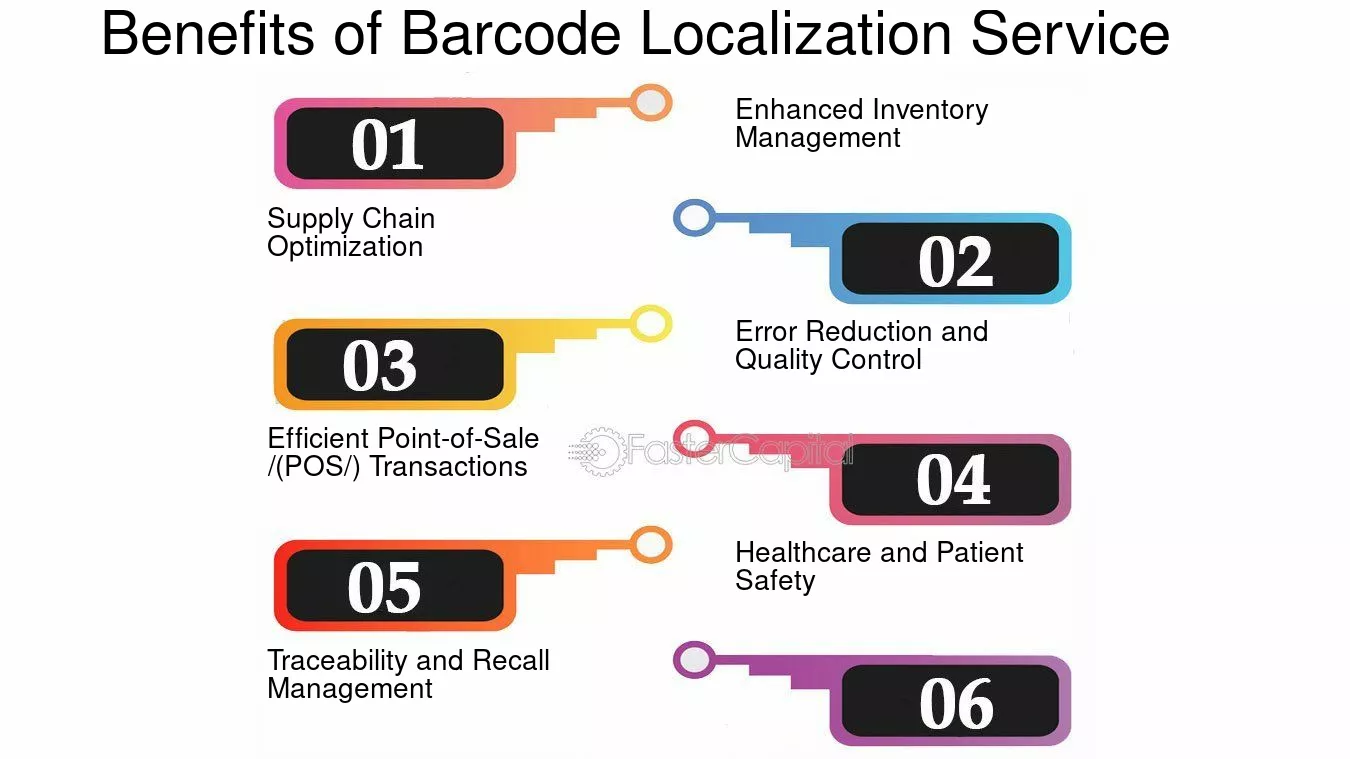 Benefits of Barcode Localization Service

01

Enhanced Inventory Management

Supply Chain Optimization

02

03

Error Reduction and Quality Control

Efficient Point-of-Sale /(POS/) Transactions

FasterCapital

04

05

Healthcare and Patient Safety

Traceability and Recall Management

06